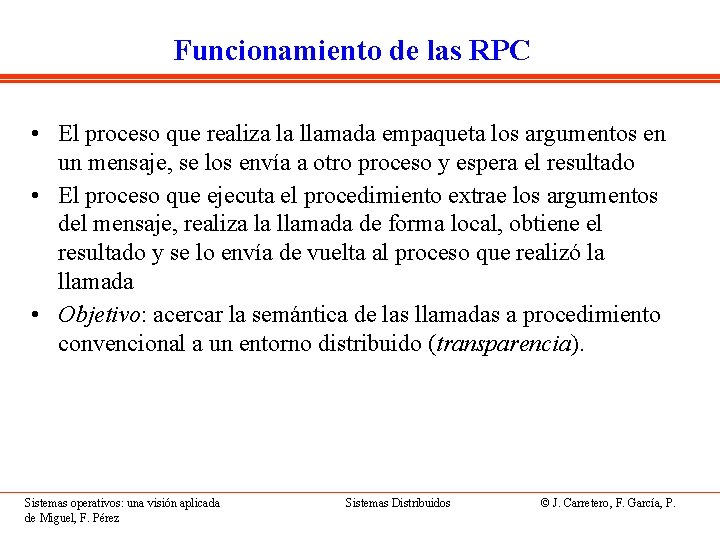 Funcionamiento de las RPC

• El proceso que realiza la llamada empaqueta los argumentos en un mensaje, se los envía a otro proceso y espera el resultado
• El proceso que ejecuta el procedimiento extrae los argumentos del mensaje, realiza la llamada de forma local, obtiene el resultado y se lo envía de vuelta al proceso que realizó la llamada
• Objetivo: acercar la semántica de las llamadas a procedimiento convencional a un entorno distribuido (transparencia).

Sistemas operativos: una visión aplicada

Sistemas Distribuidos

© J. Carretero, F. García, P. de Miguel, F. Pérez